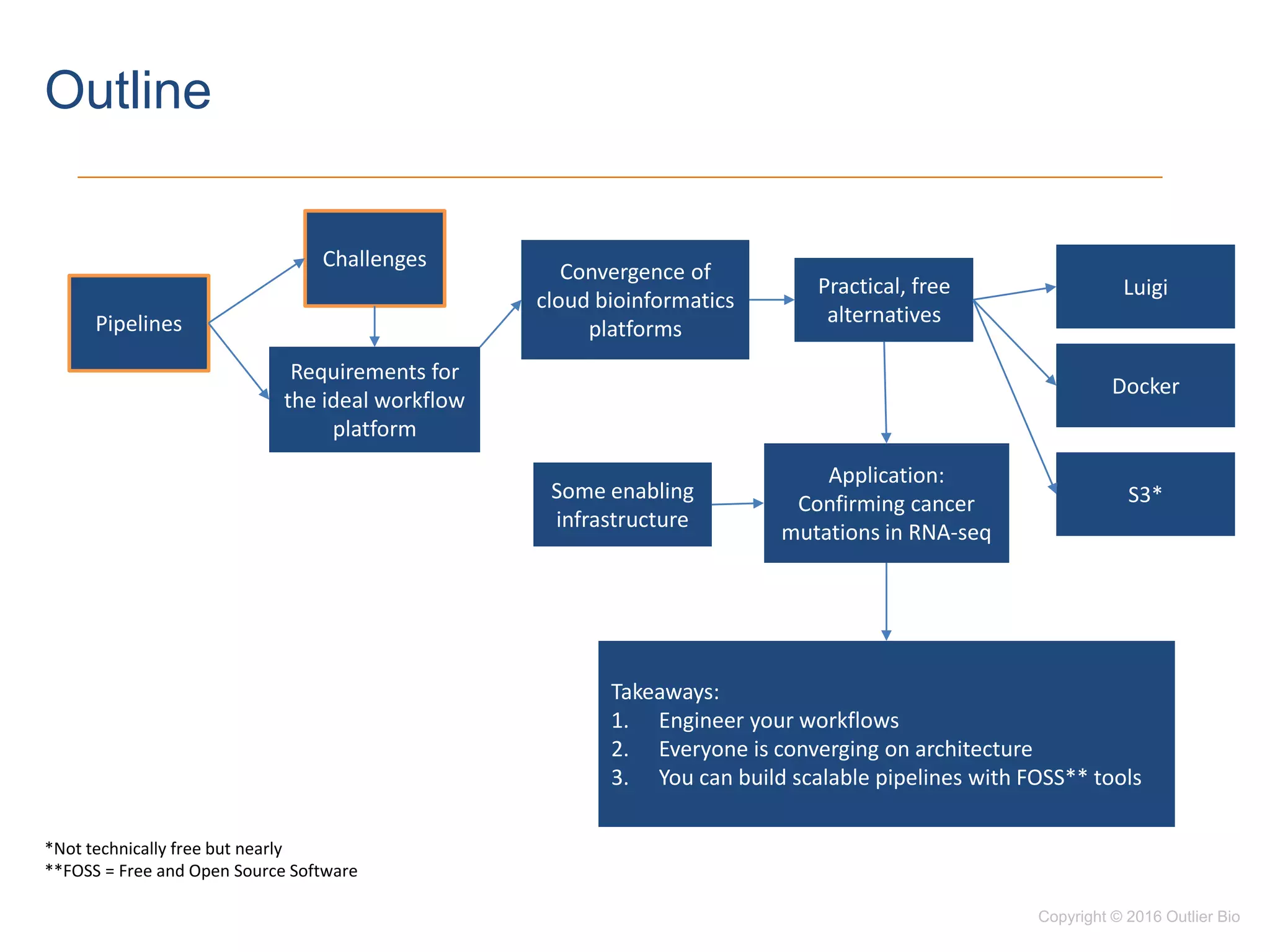 Outline

Pipelines

Challenges

Requirements for the ideal workflow platform

Convergence of cloud bioinformatics platforms

Practical, free alternatives

Luigi

Docker

S3*

Some enabling infrastructure

Application: Confirming cancer mutations in RNA-seq

Takeaways:
1. Engineer your workflows
2. Everyone is converging on architecture
3. You can build scalable pipelines with FOSS** tools

*Not technically free but nearly
**FOSS = Free and Open Source Software

Copyright © 2016 Outlier Bio